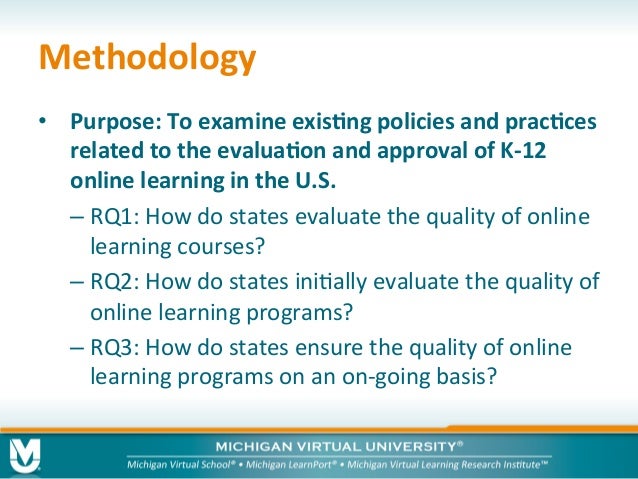 Methodology

• Purpose: To examine existing policies and practices related to the evaluation and approval of K-12 online learning in the U.S.

– RQ1: How do states evaluate the quality of online learning courses?

– RQ2: How do states initially evaluate the quality of online learning programs?

– RQ3: How do states ensure the quality of online learning programs on an on-going basis?

MICHIGAN VIRTUAL UNIVERSITY®
Michigan Virtual School® • Michigan LearnPort® • Michigan Virtual Learning Research Institute™